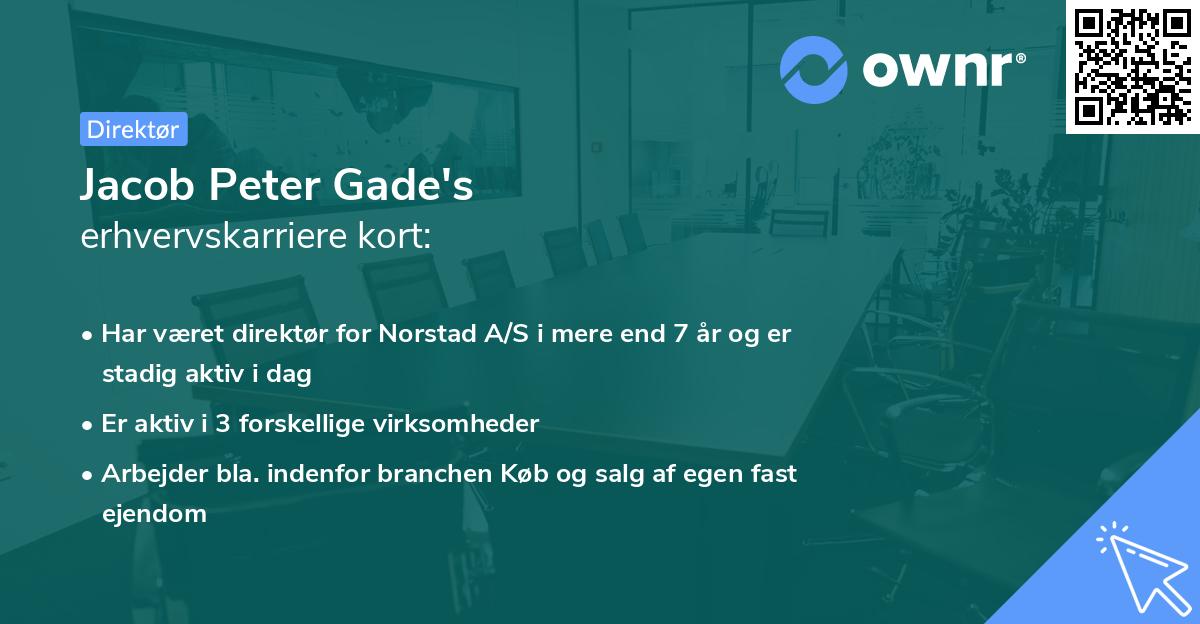 ownr®

Direktør

Jacob Peter Gade's
erhvervskarriere kort:

• Har været direktør for Norstad A/S i mere end 7 år og er stadig aktiv i dag
• Er aktiv i 3 forskellige virksomheder
• Arbejder bla. indenfor branchen Køb og salg af egen fast ejendom